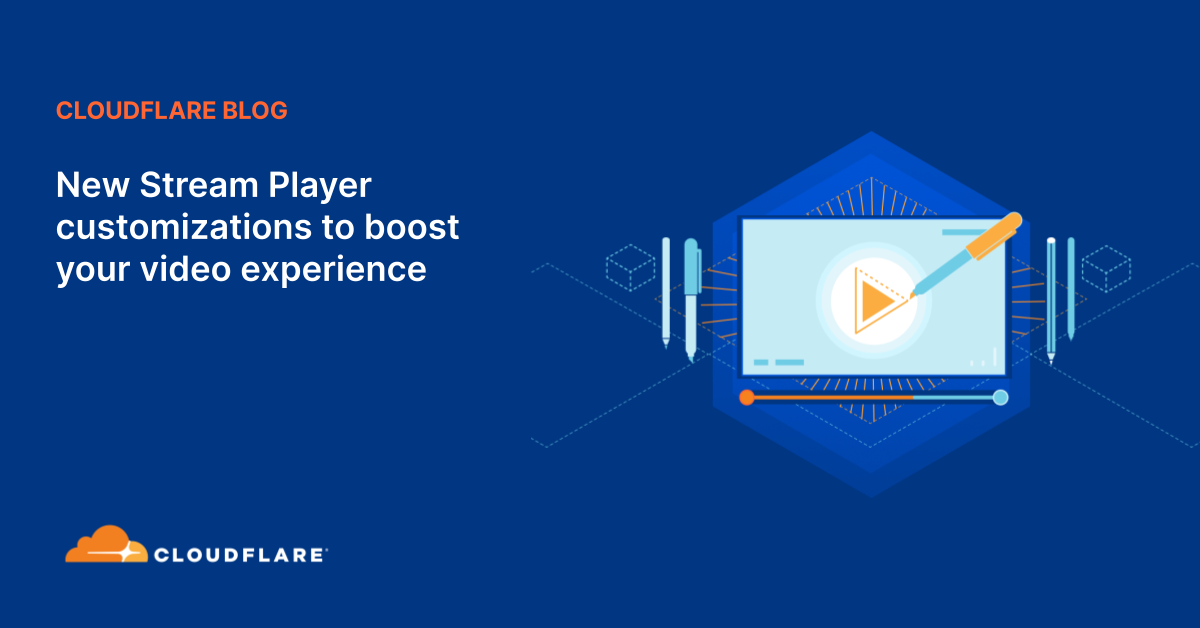 CLOUDFLARE BLOG

New Stream Player customizations to boost your video experience

CLOUDFLARE